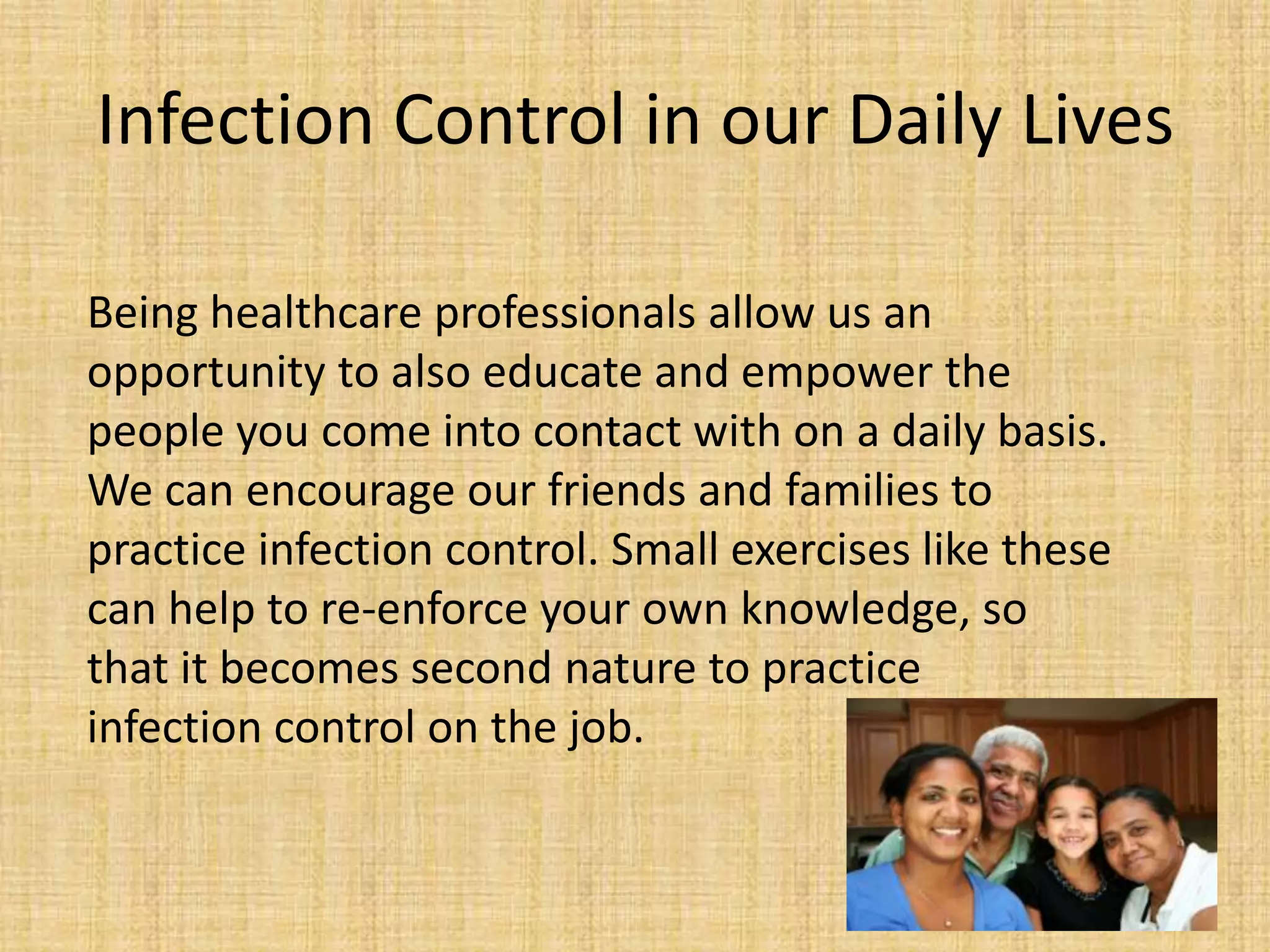 Infection Control in our Daily Lives

Being healthcare professionals allow us an opportunity to also educate and empower the people you come into contact with on a daily basis. We can encourage our friends and families to practice infection control. Small exercises like these can help to re-enforce your own knowledge, so that it becomes second nature to practice infection control on the job.